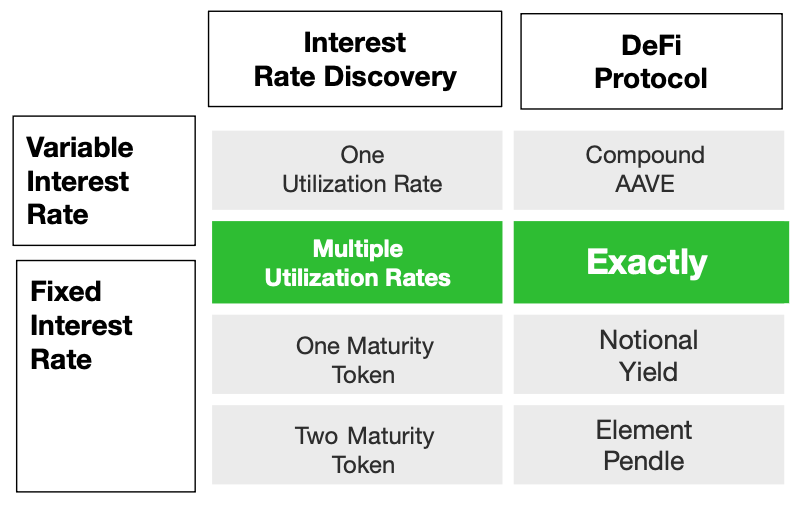 |  | Interest Rate Discovery | DeFi Protocol |
|---|---|---|
| Variable Interest Rate | One Utilization Rate | Compound AAVE |
| Fixed Interest Rate | Multiple Utilization Rates | Exactly |
|  | One Maturity Token | Notional Yield |
|  | Two Maturity Token | Element Pendle |